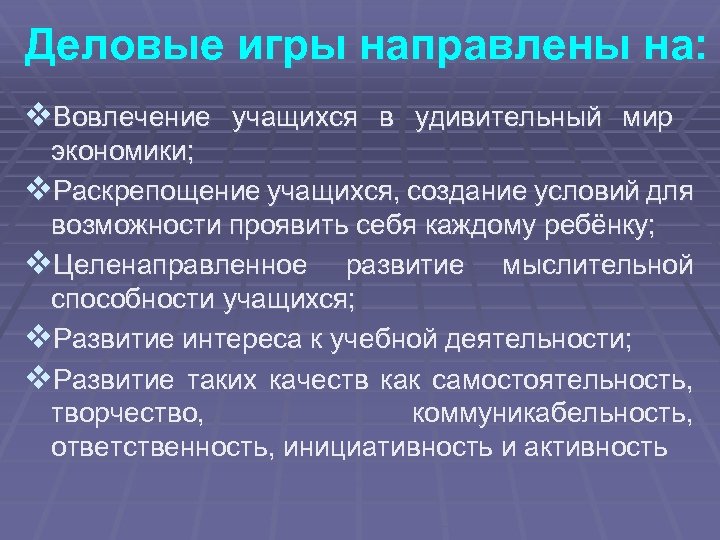 Деловые игры направлены на:

❖Вовлечение учащихся в удивительный мир экономики;

❖Раскрепощение учащихся, создание условий для возможности проявить себя каждому ребёнку;

❖Целенаправленное развитие мыслительной способности учащихся;

❖Развитие интереса к учебной деятельности;

❖Развитие таких качеств как самостоятельность, творчество, коммуникабельность, ответственность, инициативность и активность